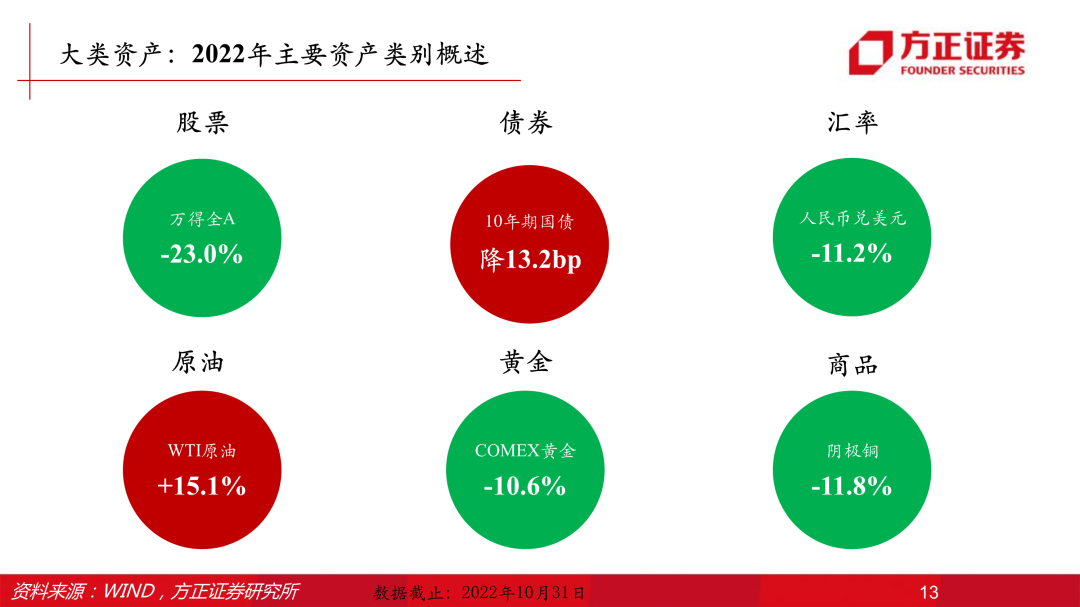 大类资产：2022年主要资产类别概述

方正证券
FOUNDER SECURITIES

股票

万得全A
-23.0%

债券

10年期国债
降13.2bp

汇率

人民币兑美元
-11.2%

原油

WTI原油
+15.1%

黄金

COMEX黄金
-10.6%

商品

阴极铜
-11.8%

资料来源：WIND，方正证券研究所

数据截止：2022年10月31日

13